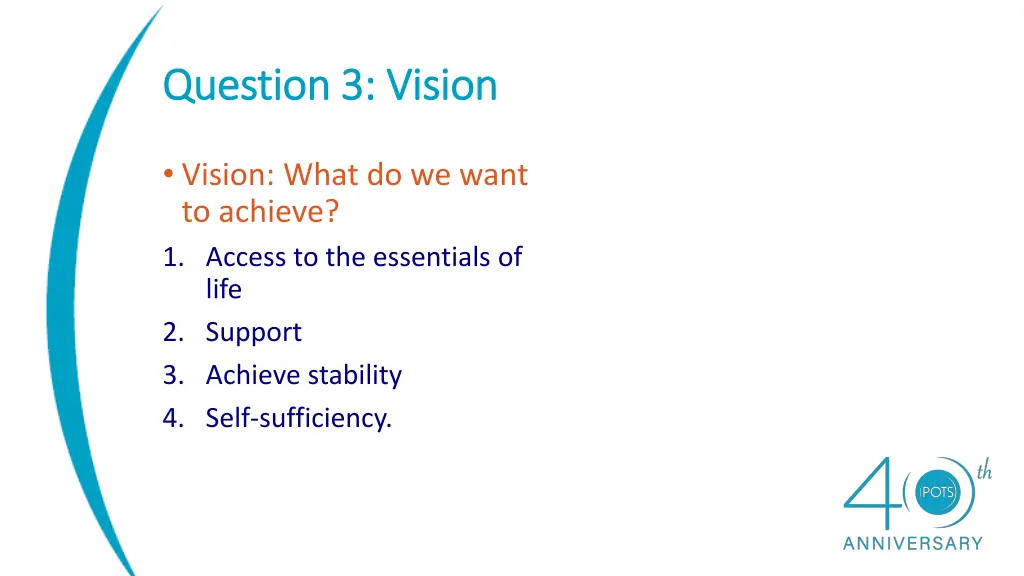 Question 3: Vision

• Vision: What do we want to achieve?

1. Access to the essentials of life
2. Support
3. Achieve stability
4. Self-sufficiency.

40th POTS ANNIVERSARY